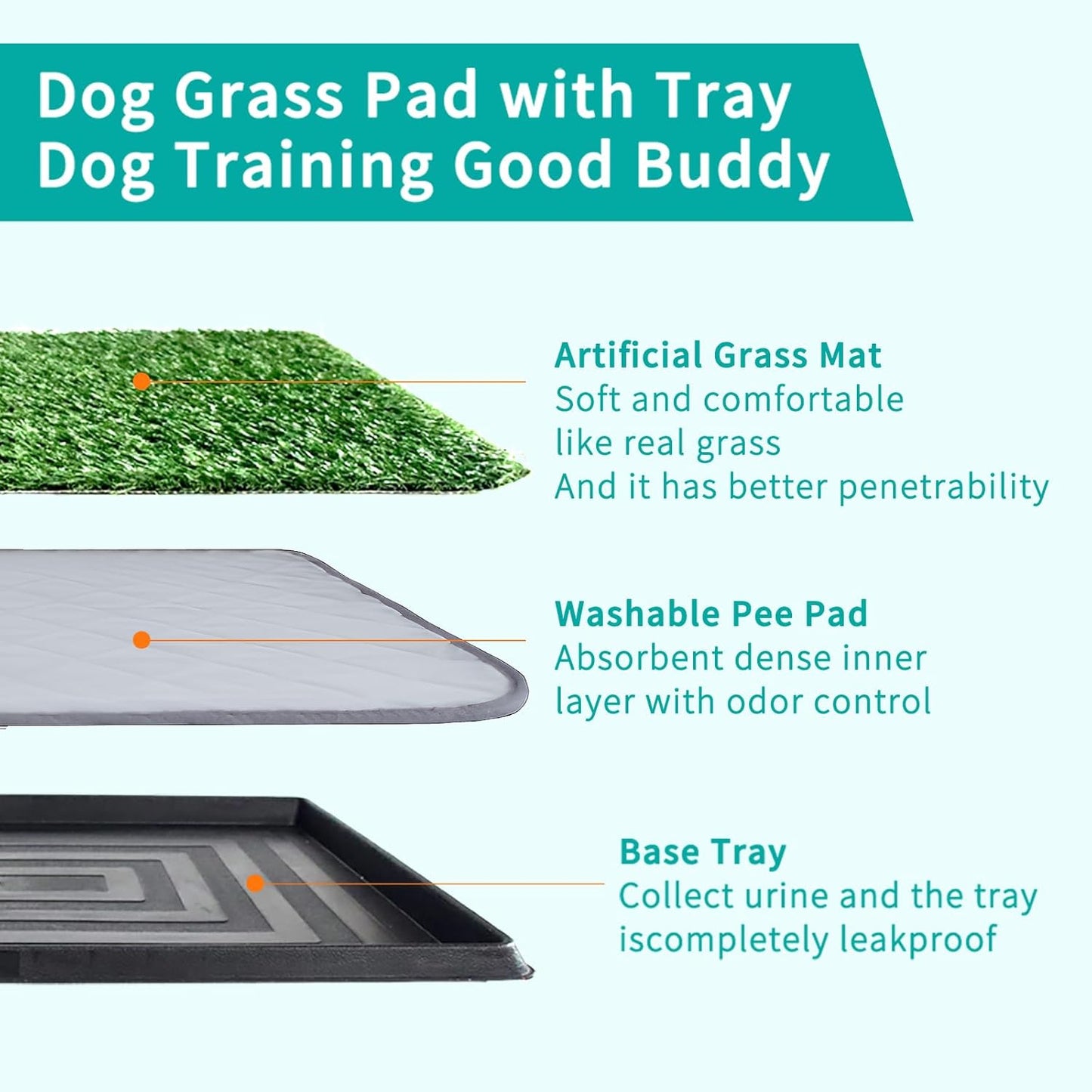 Dog Grass Pad with Tray
Dog Training Good Buddy

Artificial Grass Mat
Soft and comfortable like real grass
And it has better penetrability

Washable Pee Pad
Absorbent dense inner layer with odor control

Base Tray
Collect urine and the tray iscompletely leakproof